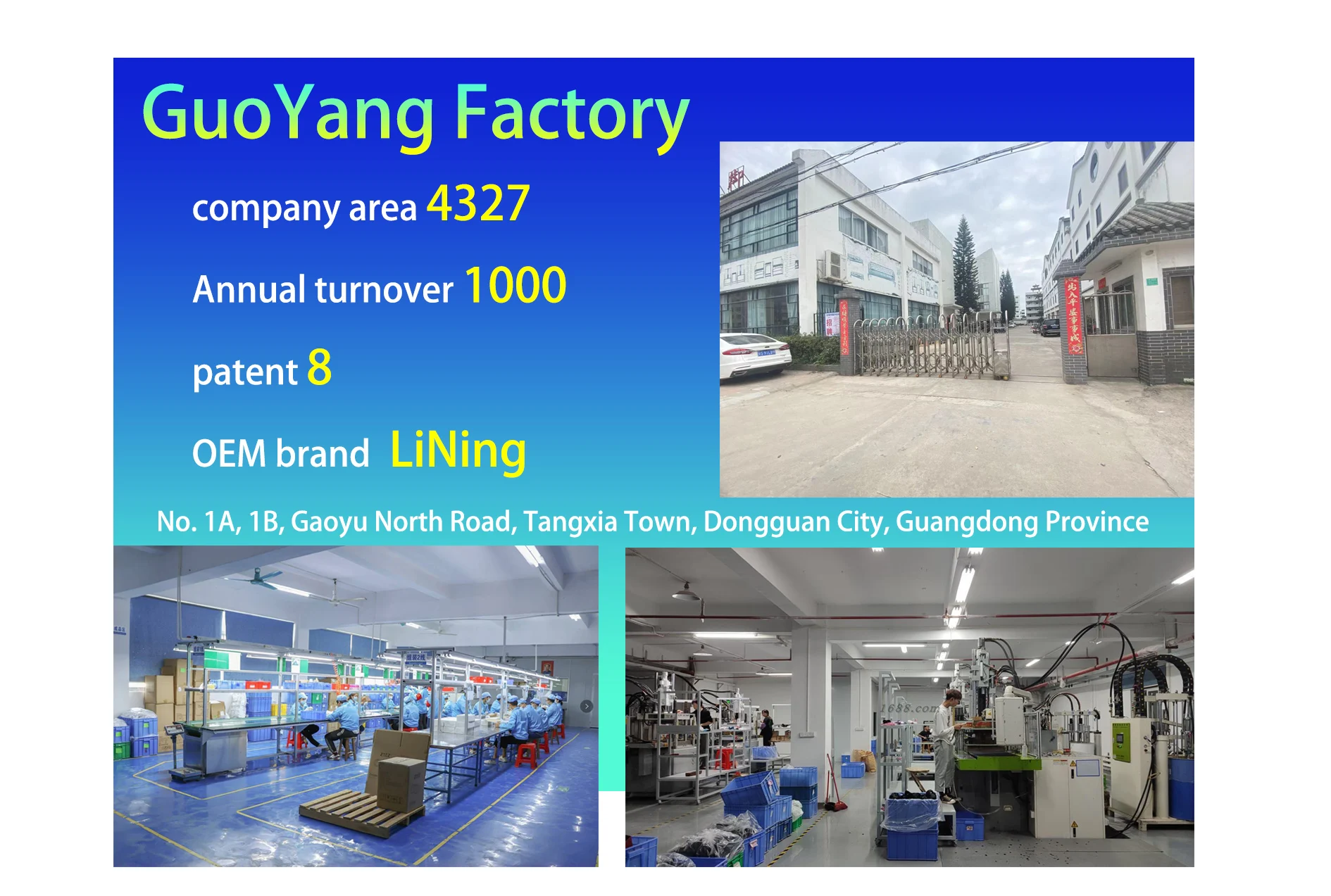 GuoYang Factory

company area 4327

Annual turnover 1000

patent 8

OEM brand LiNing

No. 1A, 1B, Gaoyu North Road, Tangxia Town, Dongguan City, Guangdong Province

1688.com